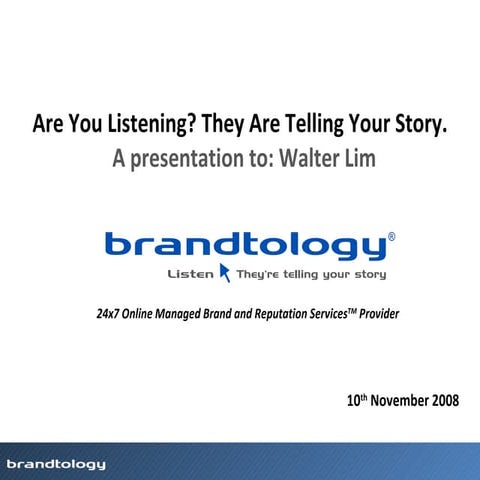 Are You Listening? They Are Telling Your Story.
A presentation to: Walter Lim

brandtology®
Listen They're telling your story

24x7 Online Managed Brand and Reputation Services™ Provider

10th November 2008

brandtology